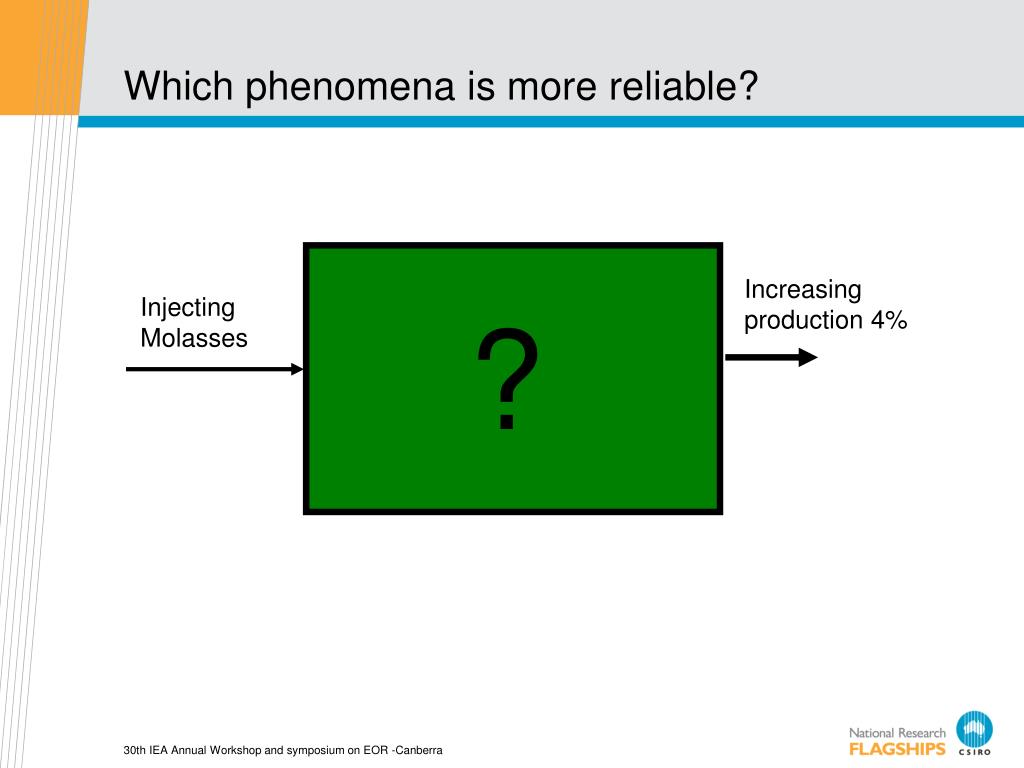 Which phenomena is more reliable?

Injecting Molasses

?

Increasing production 4%

30th IEA Annual Workshop and symposium on EOR -Canberra

National Research FLAGSHIPS

CSIRO